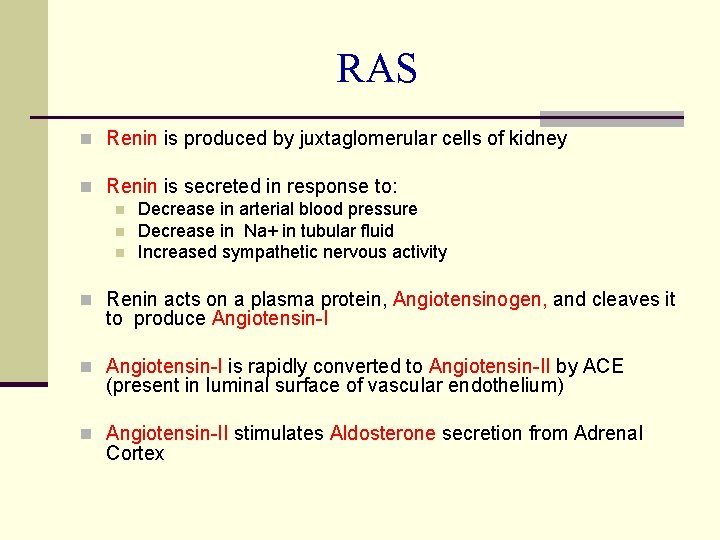 RAS

Renin is produced by juxtaglomerular cells of kidney

Renin is secreted in response to:

Decrease in arterial blood pressure

Decrease in Na+ in tubular fluid

Increased sympathetic nervous activity

Renin acts on a plasma protein, Angiotensinogen, and cleaves it to produce Angiotensin-I

Angiotensin-I is rapidly converted to Angiotensin-II by ACE (present in luminal surface of vascular endothelium)

Angiotensin-II stimulates Aldosterone secretion from Adrenal Cortex